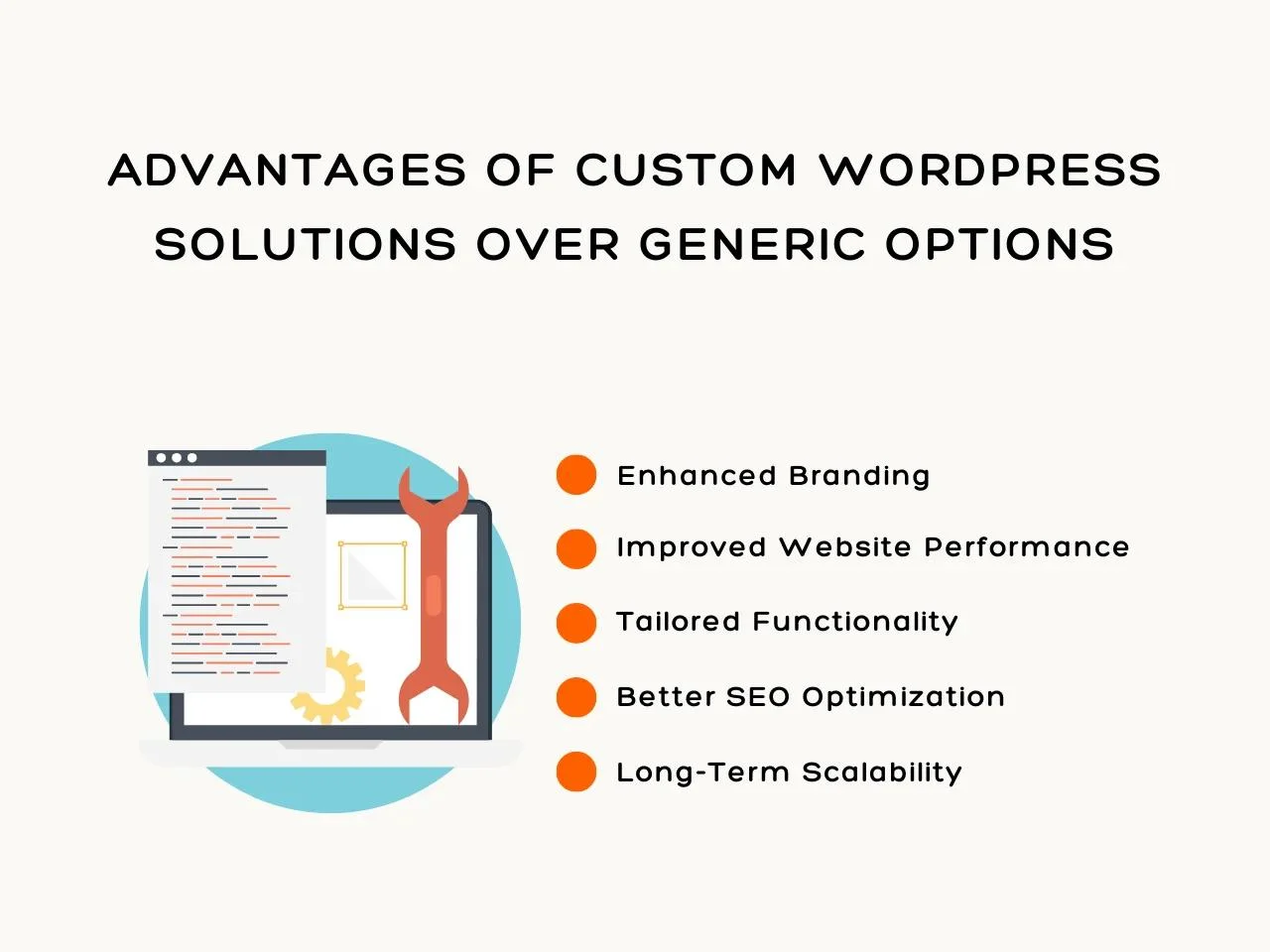 ADVANTAGES OF CUSTOM WORDPRESS SOLUTIONS OVER GENERIC OPTIONS

Enhanced Branding

Improved Website Performance

Tailored Functionality

Better SEO Optimization

Long-Term Scalability